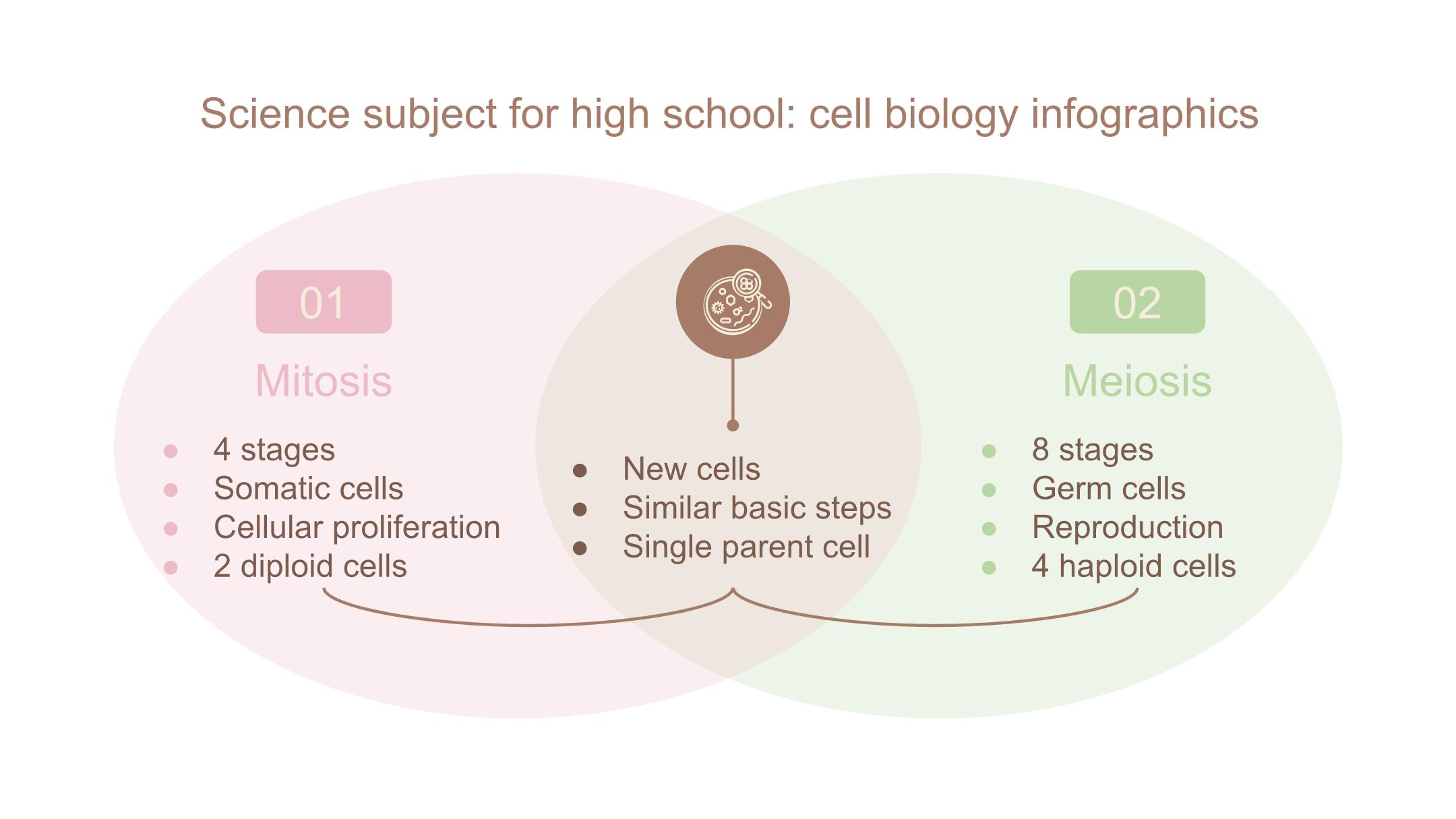 Science subject for high school: cell biology infographics

01

Mitosis

- 4 stages
- Somatic cells
- Cellular proliferation
- 2 diploid cells

- New cells
- Similar basic steps
- Single parent cell

02

Meiosis

- 8 stages
- Germ cells
- Reproduction
- 4 haploid cells